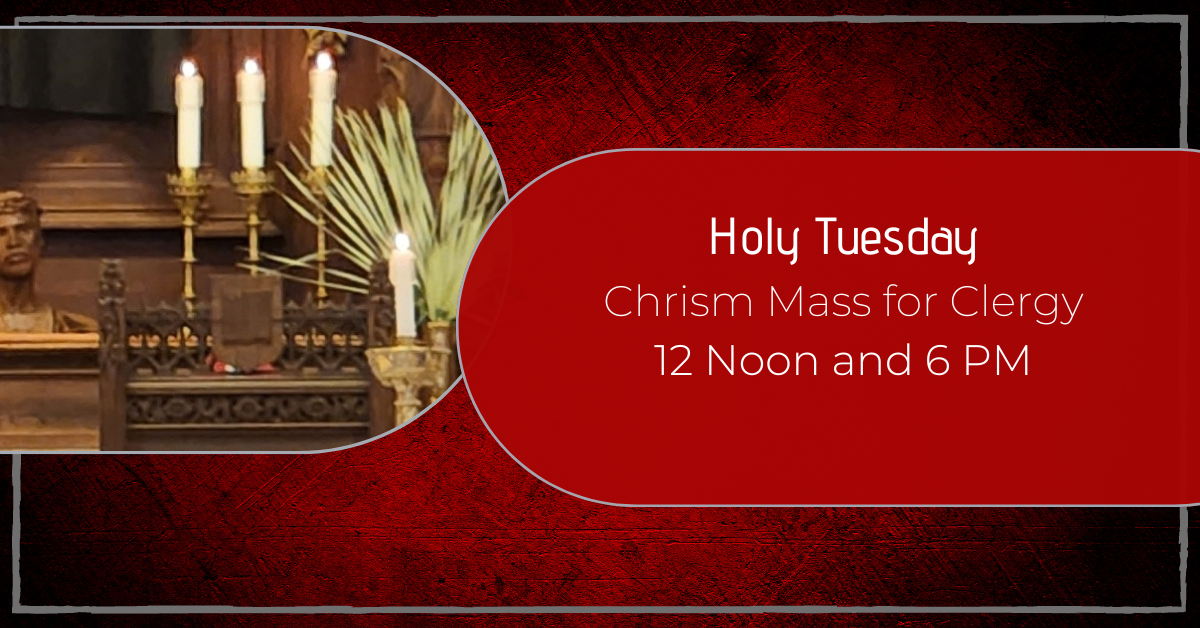 Holy Tuesday
Chrism Mass for Clergy
12 Noon and 6 PM